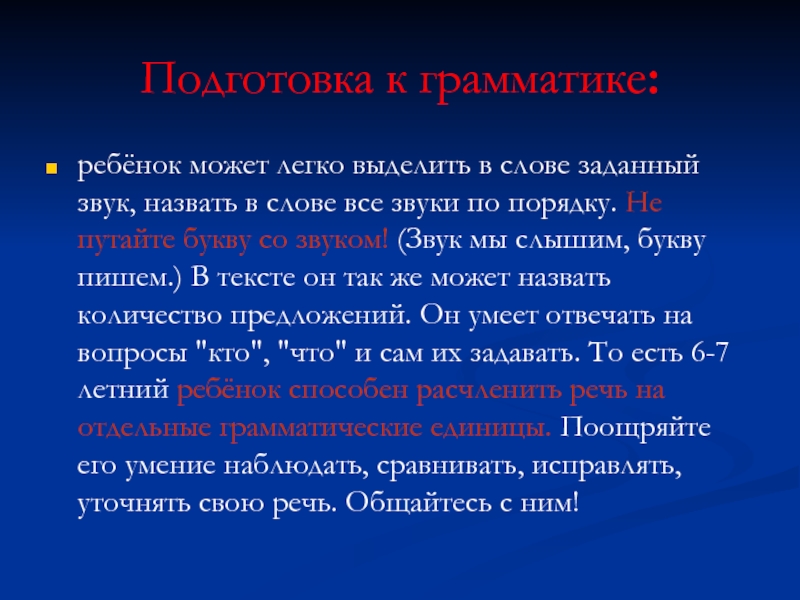 Подготовка к грамматике:

ребёнок может легко выделить в слове заданный звук, назвать в слове все звуки по порядку. Не путайте букву со звуком! (Звук мы слышим, букву пишем.) В тексте он так же может назвать количество предложений. Он умеет отвечать на вопросы "кто", "что" и сам их задавать. То есть 6-7 летний ребёнок способен расчленить речь на отдельные грамматические единицы. Поощряйте его умение наблюдать, сравнивать, исправлять, уточнять свою речь. Общайтесь с ним!